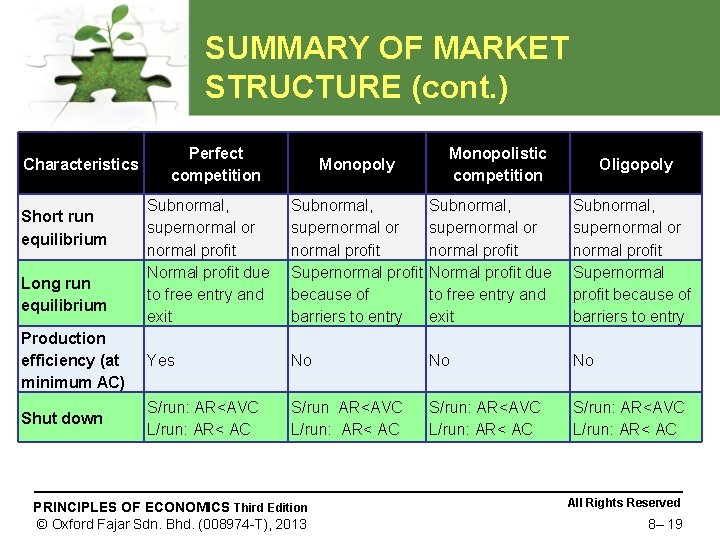 SUMMARY OF MARKET STRUCTURE (cont.)

| Characteristics | Perfect competition | Monopoly | Monopolistic competition | Oligopoly |
|---|---|---|---|---|
| Short run equilibrium | Subnormal, supernormal or normal profit | Subnormal, supernormal or normal profit | Subnormal, supernormal or normal profit | Subnormal, supernormal or normal profit |
| Long run equilibrium | Normal profit due to free entry and exit | Supernormal profit because of barriers to entry | Normal profit due to free entry and exit | Supernormal profit because of barriers to entry |
| Production efficiency (at minimum AC) | Yes | No | No | No |
| Shut down | S/run: AR<AVC L/run: AR< AC | S/run AR<AVC L/run: AR< AC | S/run: AR<AVC L/run: AR< AC | S/run: AR<AVC L/run: AR< AC |

PRINCIPLES OF ECONOMICS Third Edition
© Oxford Fajar Sdn. Bhd. (008974-T), 2013

All Rights Reserved
8– 19